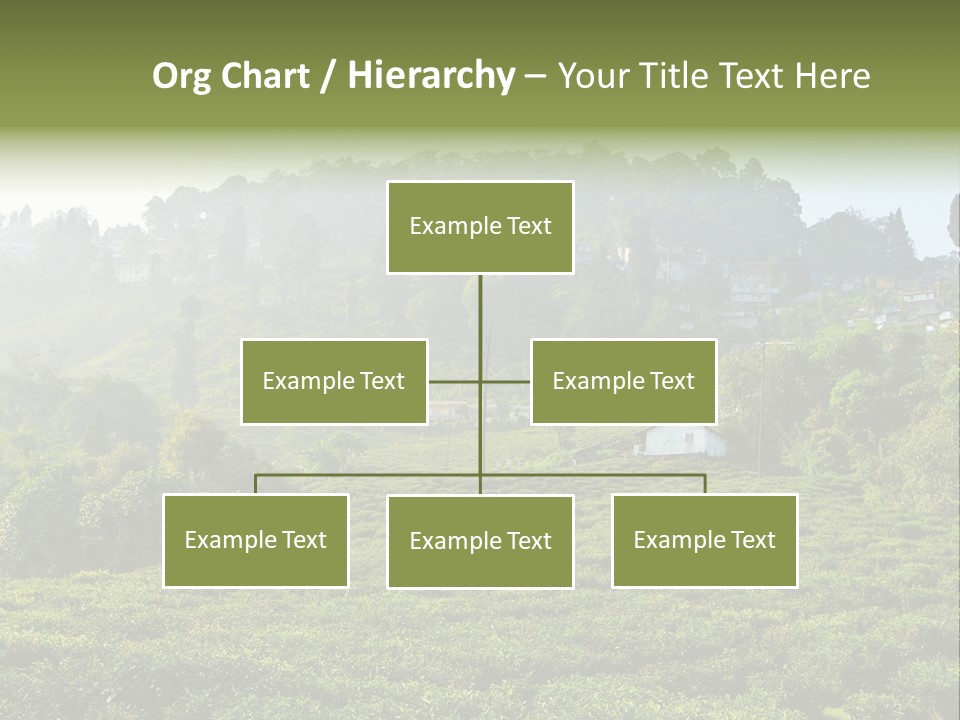 Org Chart / Hierarchy – Your Title Text Here

Example Text

Example Text

Example Text

Example Text

Example Text

Example Text